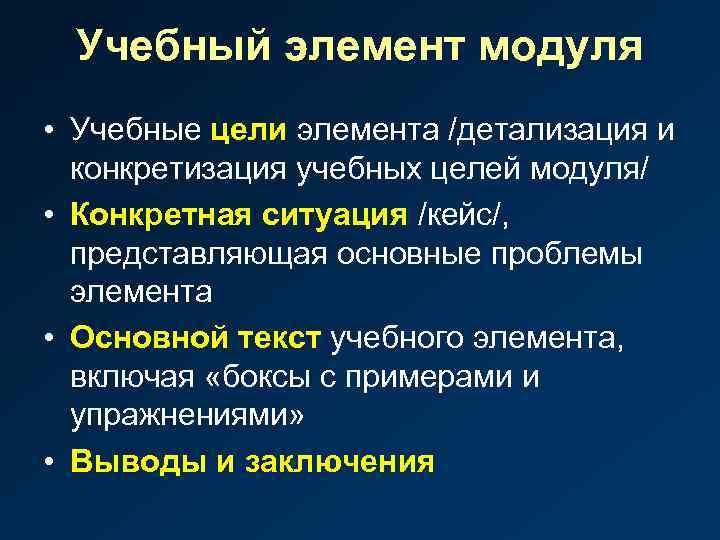 Учебный элемент модуля

• Учебные цели элемента /детализация и конкретизация учебных целей модуля/
• Конкретная ситуация /кейс/, представляющая основные проблемы элемента
• Основной текст учебного элемента, включая «боксы с примерами и упражнениями»
• Выводы и заключения